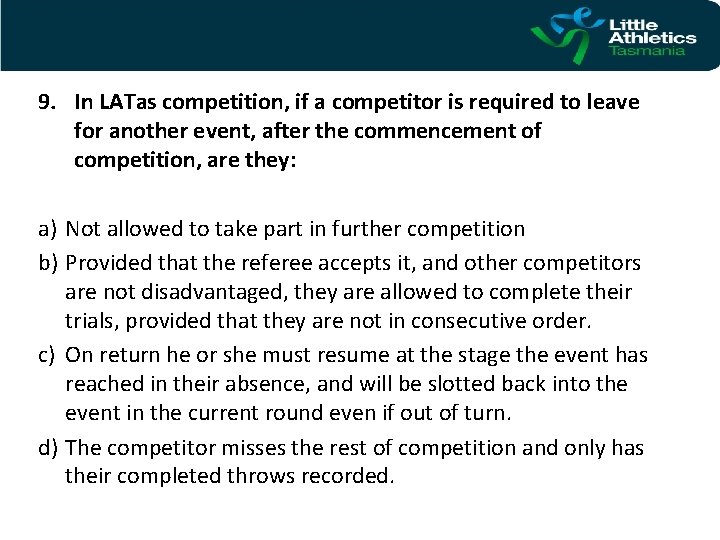 Little Athletics Tasmania

9. In LATas competition, if a competitor is required to leave for another event, after the commencement of competition, are they:

a) Not allowed to take part in further competition
b) Provided that the referee accepts it, and other competitors are not disadvantaged, they are allowed to complete their trials, provided that they are not in consecutive order.
c) On return he or she must resume at the stage the event has reached in their absence, and will be slotted back into the event in the current round even if out of turn.
d) The competitor misses the rest of competition and only has their completed throws recorded.